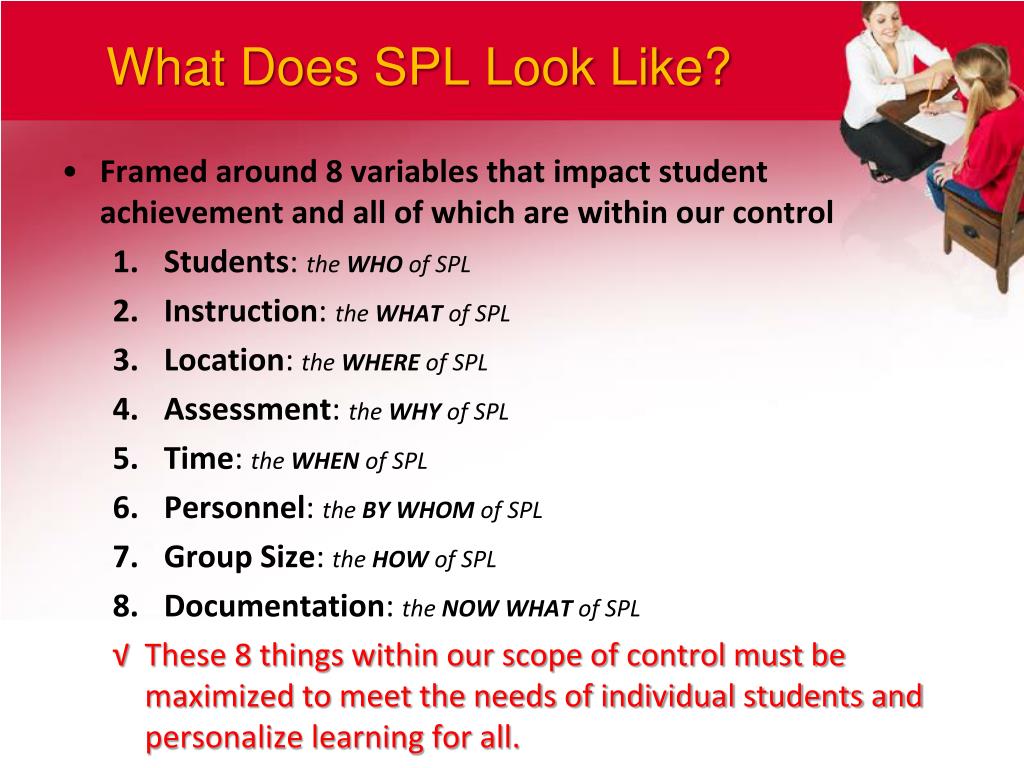 What Does SPL Look Like?

• Framed around 8 variables that impact student achievement and all of which are within our control

1. Students: the WHO of SPL
2. Instruction: the WHAT of SPL
3. Location: the WHERE of SPL
4. Assessment: the WHY of SPL
5. Time: the WHEN of SPL
6. Personnel: the BY WHOM of SPL
7. Group Size: the HOW of SPL
8. Documentation: the NOW WHAT of SPL

√ These 8 things within our scope of control must be maximized to meet the needs of individual students and personalize learning for all.